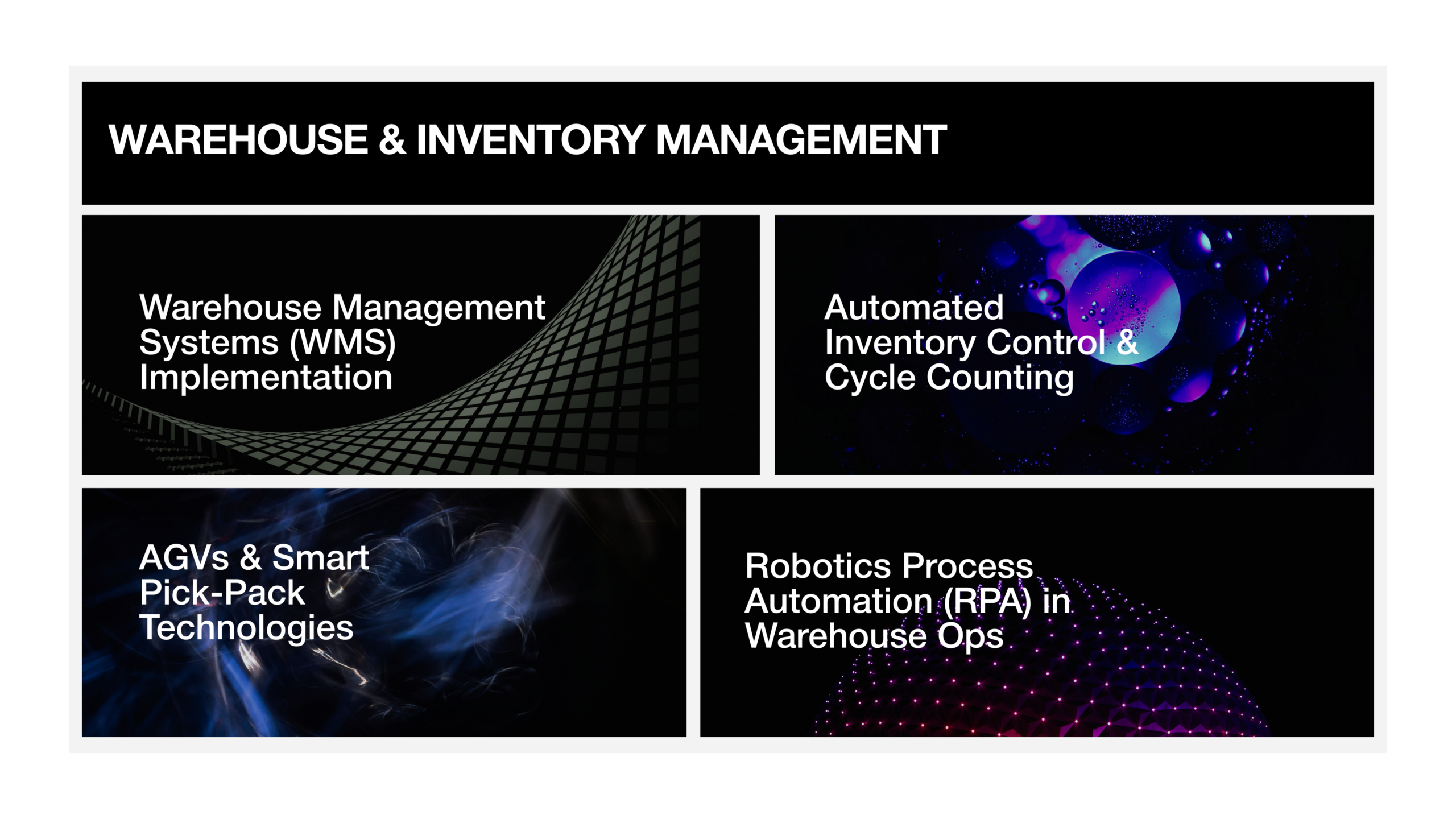 WAREHOUSE & INVENTORY MANAGEMENT

Warehouse Management Systems (WMS) Implementation

Automated Inventory Control & Cycle Counting

AGVs & Smart Pick-Pack Technologies

Robotics Process Automation (RPA) in Warehouse Ops